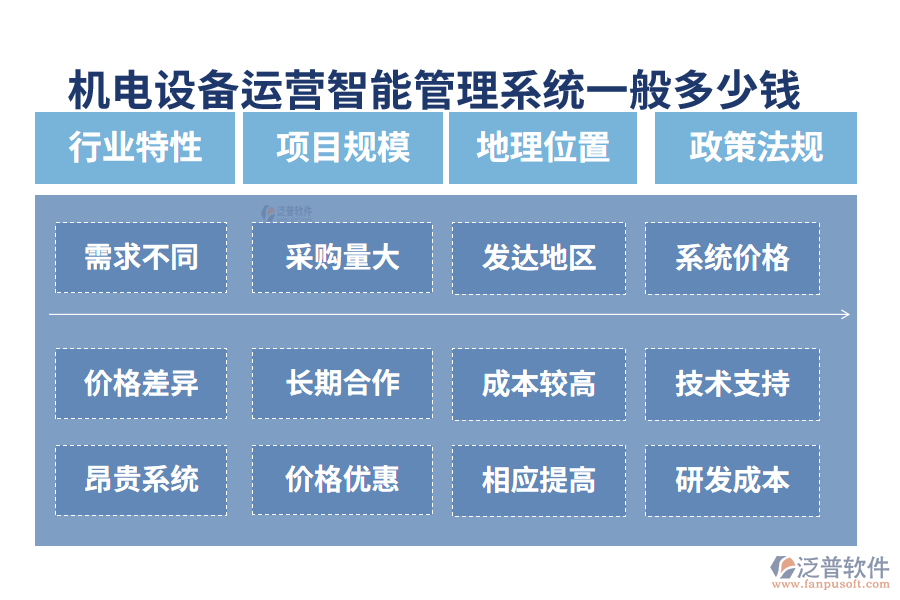 机电设备运营智能管理系统一般多少钱

行业特性

项目规模

地理位置

政策法规

泛普软件

需求不同

采购量大

发达地区

系统价格

价格差异

长期合作

成本较高

技术支持

昂贵系统

价格优惠

相应提高

研发成本

泛普软件
www.fanpusoft.com